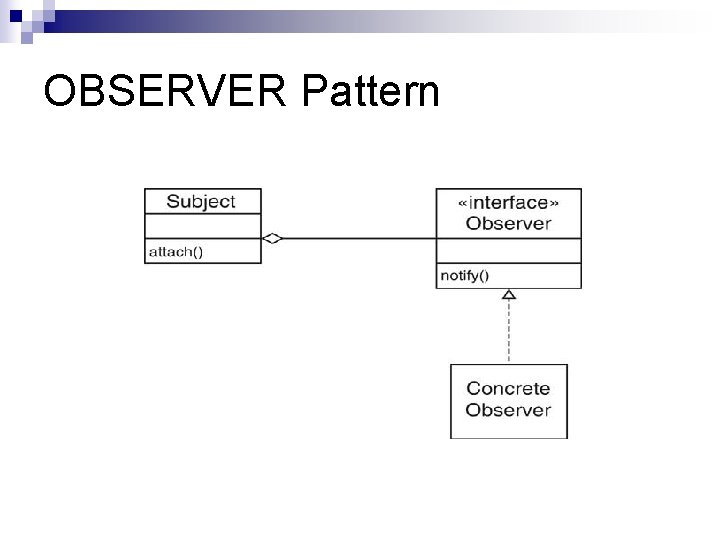 OBSERVER Pattern

Subject

attach()

«interface»
Observer

notify()

Concrete
Observer